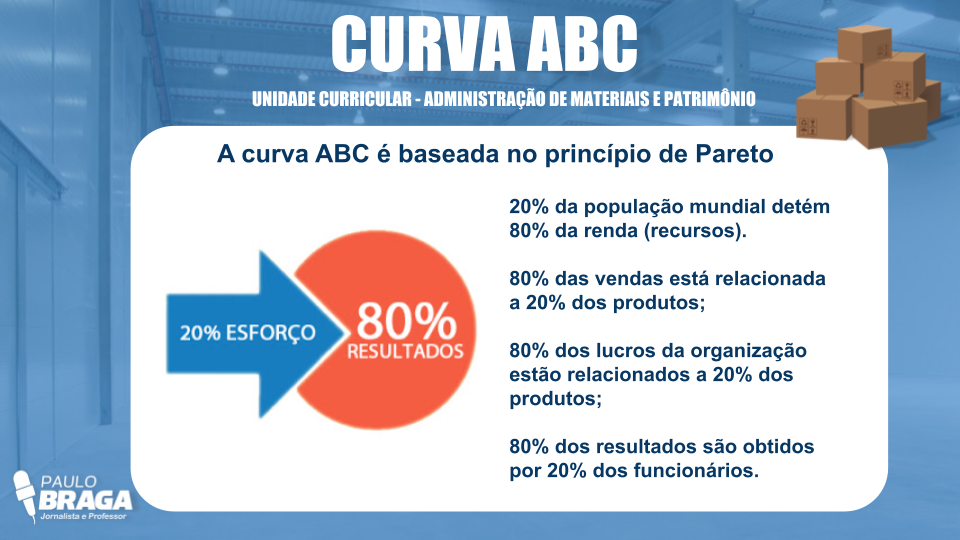 CURVA ABC

UNIDADE CURRICULAR - ADMINISTRAÇÃO DE MATERIAIS E PATRIMÔNIO

A curva ABC é baseada no princípio de Pareto

20% ESFORÇO

80%
RESULTADOS

20% da população mundial detém 80% da renda (recursos).

80% das vendas está relacionada a 20% dos produtos;

80% dos lucros da organização estão relacionados a 20% dos produtos;

80% dos resultados são obtidos por 20% dos funcionários.

PAULO
BRAGA
Jornalista e Professor